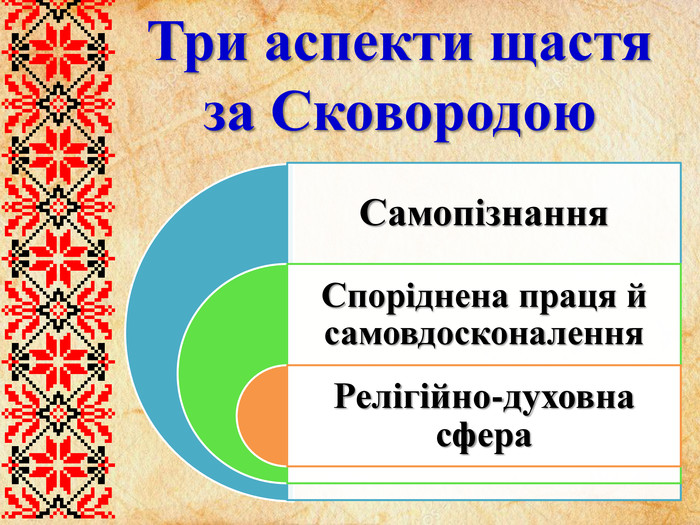 Три аспекти щастя за Сковородою

Самопізнання

Споріднена праця й самовдосконалення

Релігійно-духовна сфера